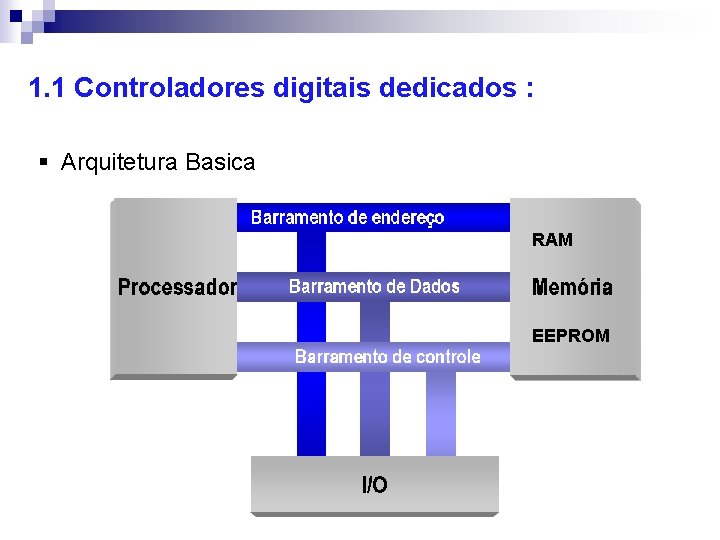 1.1 Controladores digitais dedicados :

▪ Arquitetura Basica

Processador

Barramento de endereço

Barramento de Dados

Barramento de controle

RAM

Memória

EEPROM

I/O